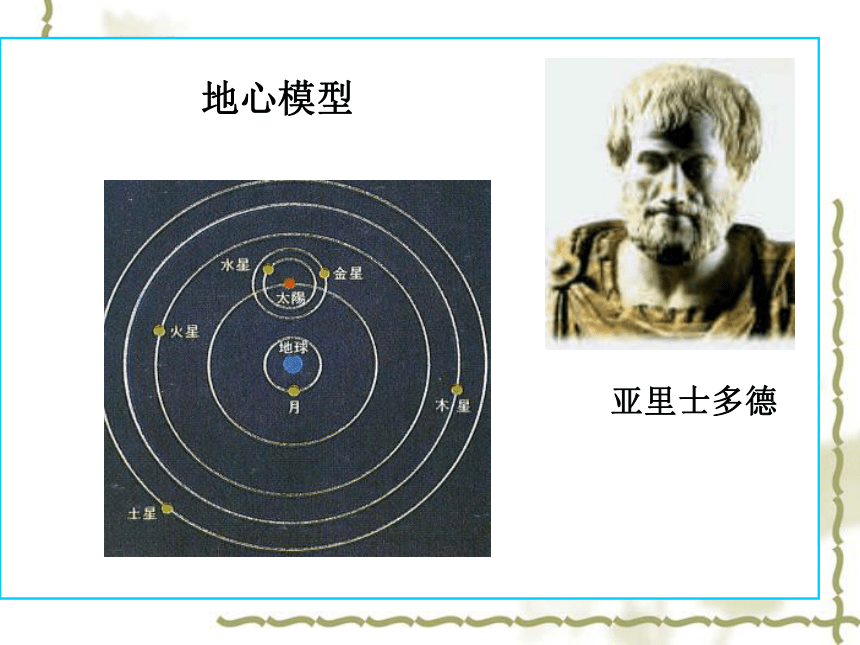 地心模型

水星
金星
太陽
火星
地球
月
木星
土星

亚里士多德